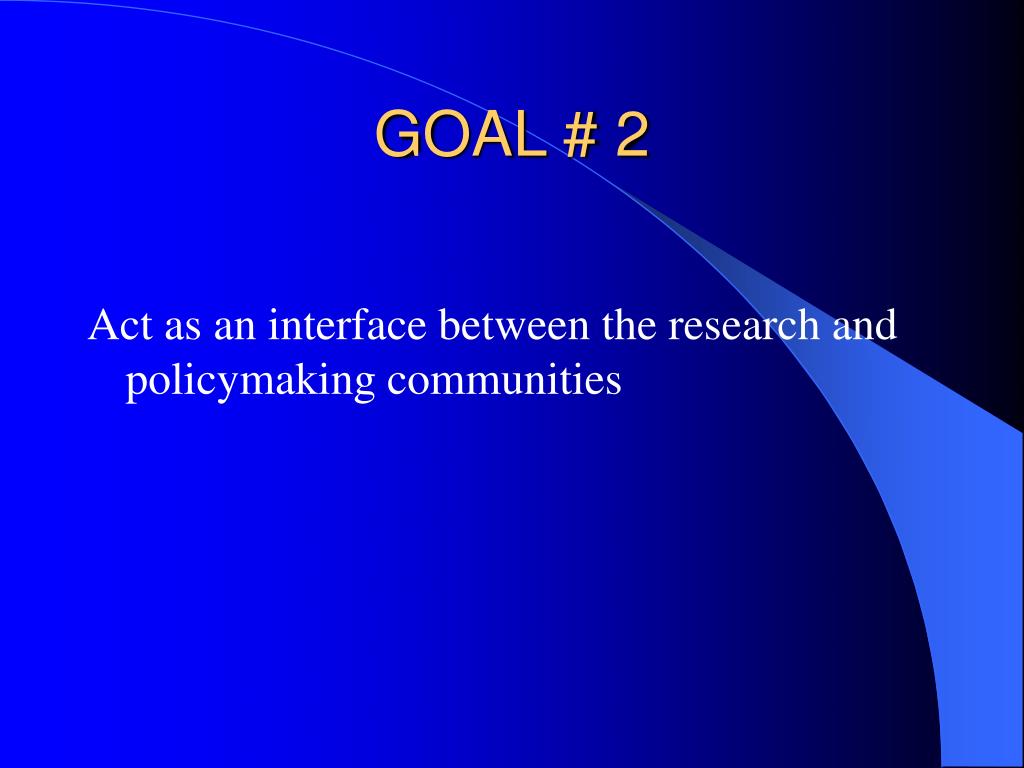 GOAL # 2

Act as an interface between the research and policymaking communities